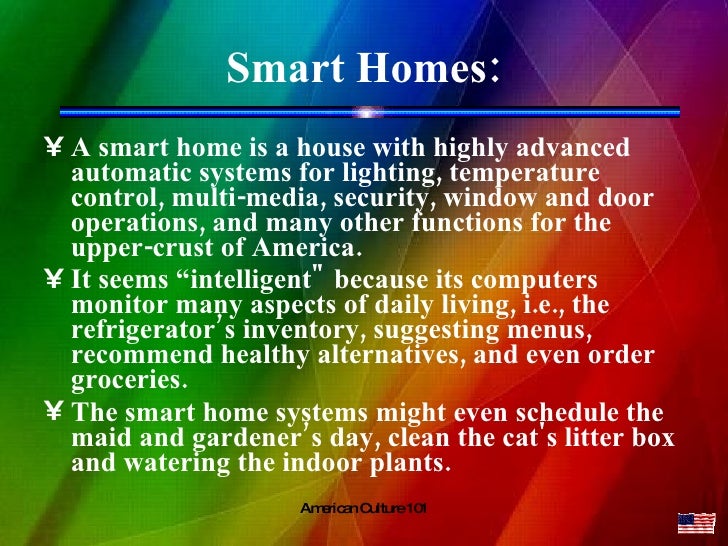 Smart Homes:

¥ A smart home is a house with highly advanced automatic systems for lighting, temperature control, multi-media, security, window and door operations, and many other functions for the upper-crust of America.

¥ It seems “intelligent" because its computers monitor many aspects of daily living, i.e., the refrigerator’s inventory, suggesting menus, recommend healthy alternatives, and even order groceries.

¥ The smart home systems might even schedule the maid and gardener’s day, clean the cat's litter box and watering the indoor plants.

American Culture 101